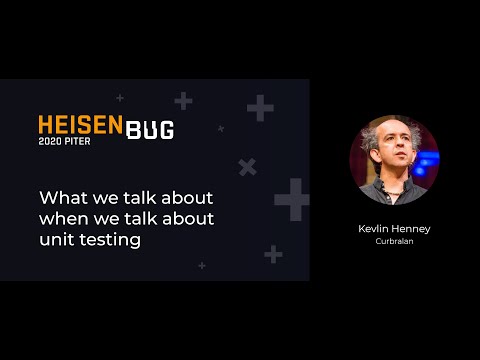 HEISENBUG
2020 PITER

What we talk about when we talk about unit testing

Kevlin Henney
Curbralan